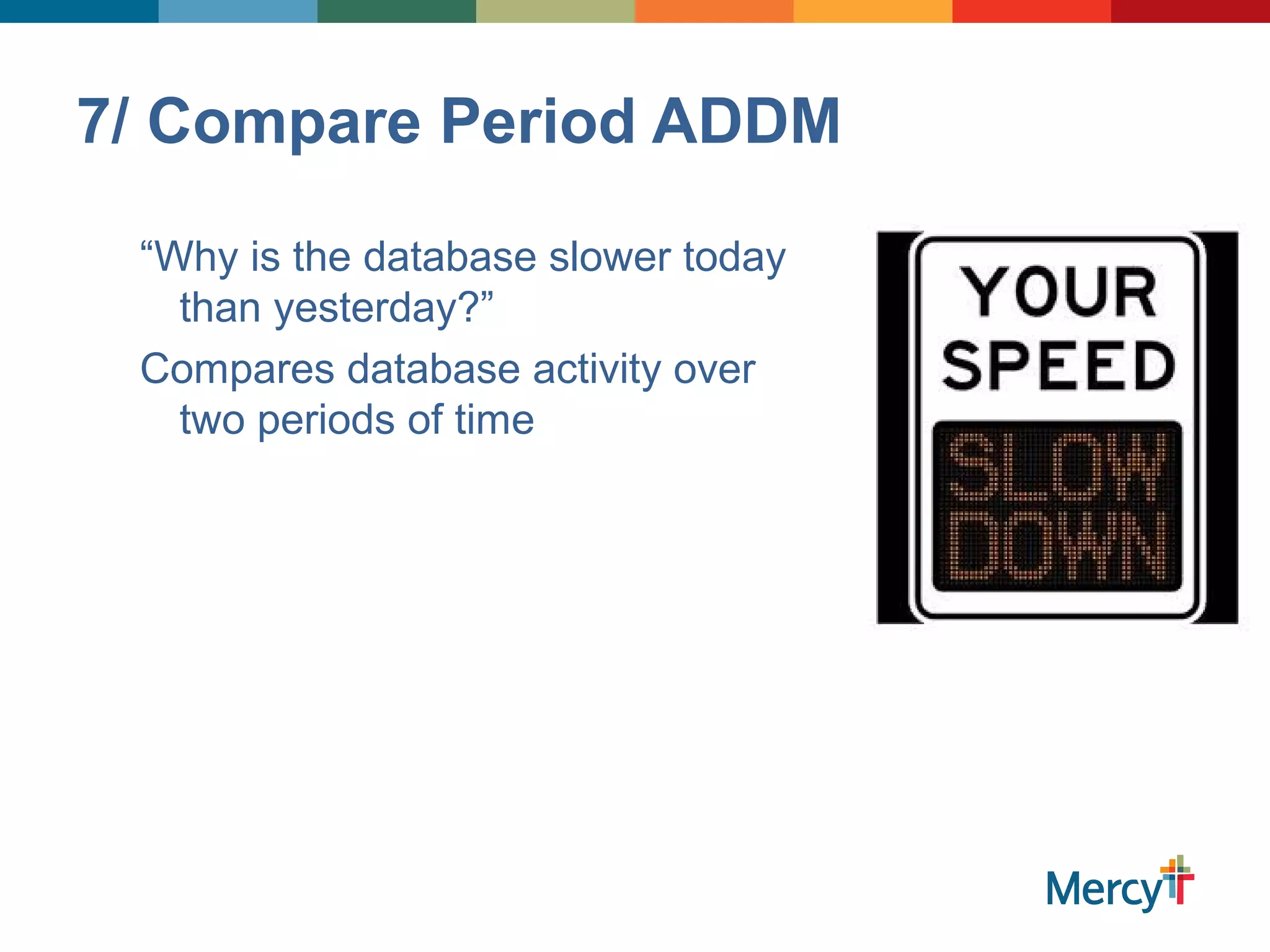 7/ Compare Period ADDM

“Why is the database slower today than yesterday?”

Compares database activity over two periods of time

YOUR SPEED

SLOW DOWN

Mercy